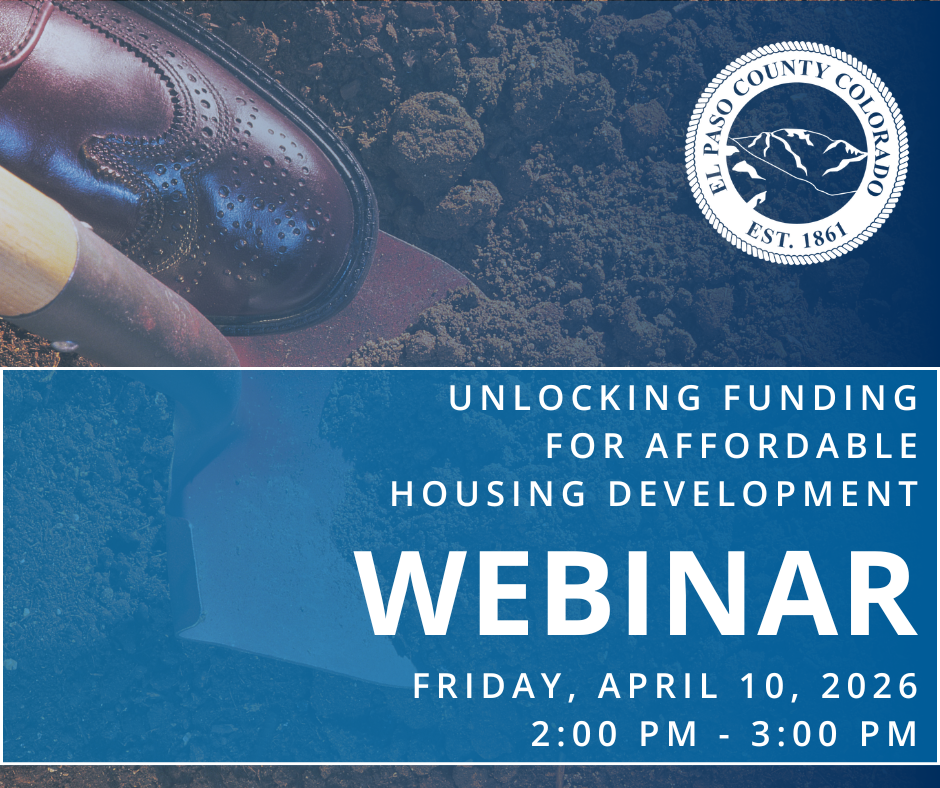 EL PASO COUNTY COLORADO
EST. 1861

UNLOCKING FUNDING FOR AFFORDABLE HOUSING DEVELOPMENT

WEBINAR

FRIDAY, APRIL 10, 2026
2:00 PM - 3:00 PM